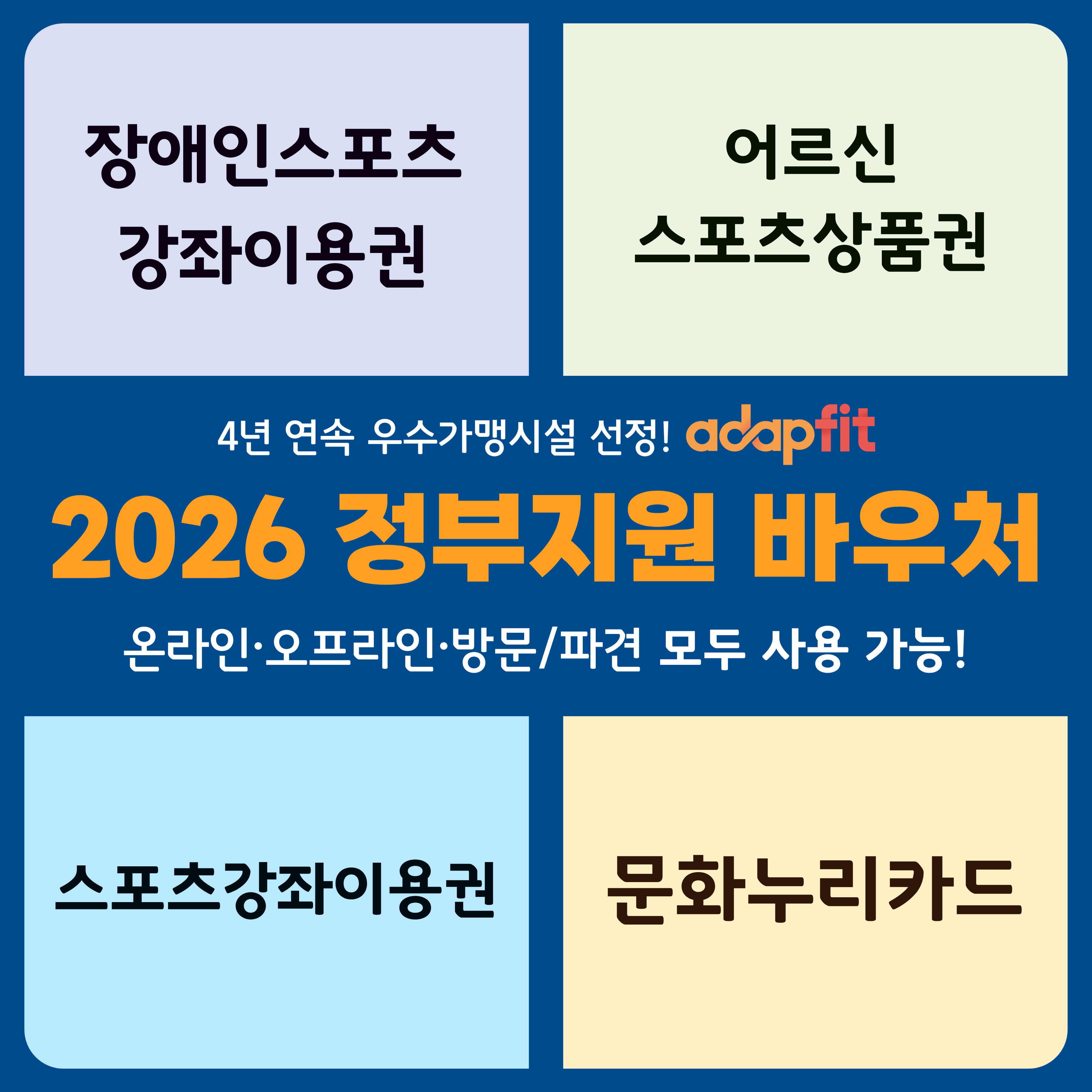 장애인스포츠
강좌이용권

어르신
스포츠상품권

4년 연속 우수가맹시설 선정! adapfit

2026 정부지원 바우처

온라인·오프라인·방문/파견 모두 사용 가능!

스포츠강좌이용권

문화누리카드